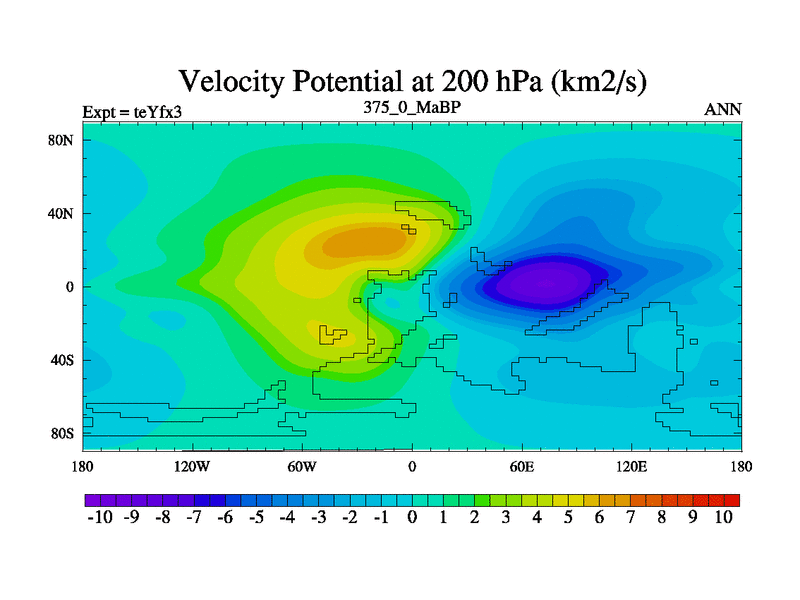 Velocity Potential at 200 hPa (km2/s)

Expt = teYfx3

375_0_MaBP

ANN

80N
40N
0
40S
80S

180 120W 60W 0 60E 120E 180

-10 -9 -8 -7 -6 -5 -4 -3 -2 -1 0 1 2 3 4 5 6 7 8 9 10